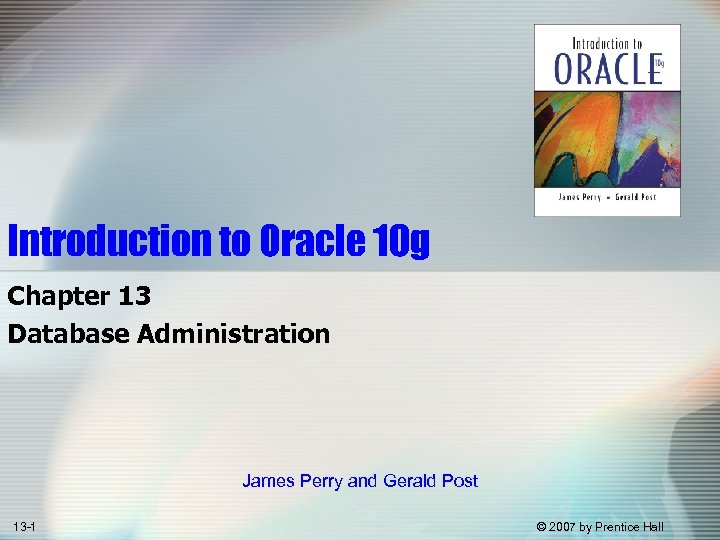 Introduction to
ORACLE 10g
James Perry • Gerald Post

Introduction to Oracle 10g

Chapter 13
Database Administration

James Perry and Gerald Post

13-1

© 2007 by Prentice Hall